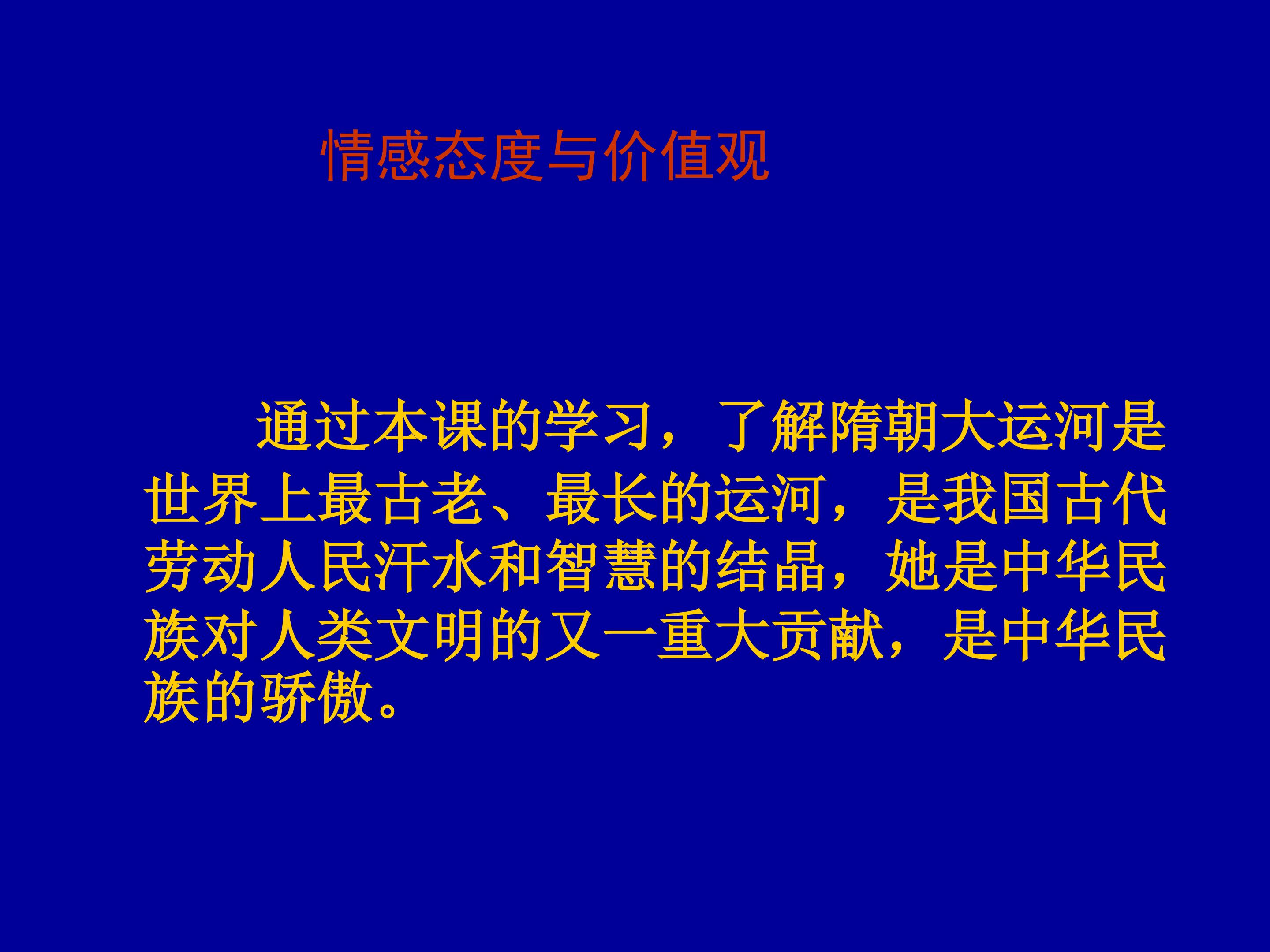 情感态度与价值观

通过本课的学习，了解隋朝大运河是世界上最古老、最长的运河，是我国古代劳动人民汗水和智慧的结晶，她是中华民族对人类文明的又一重大贡献，是中华民族的骄傲。